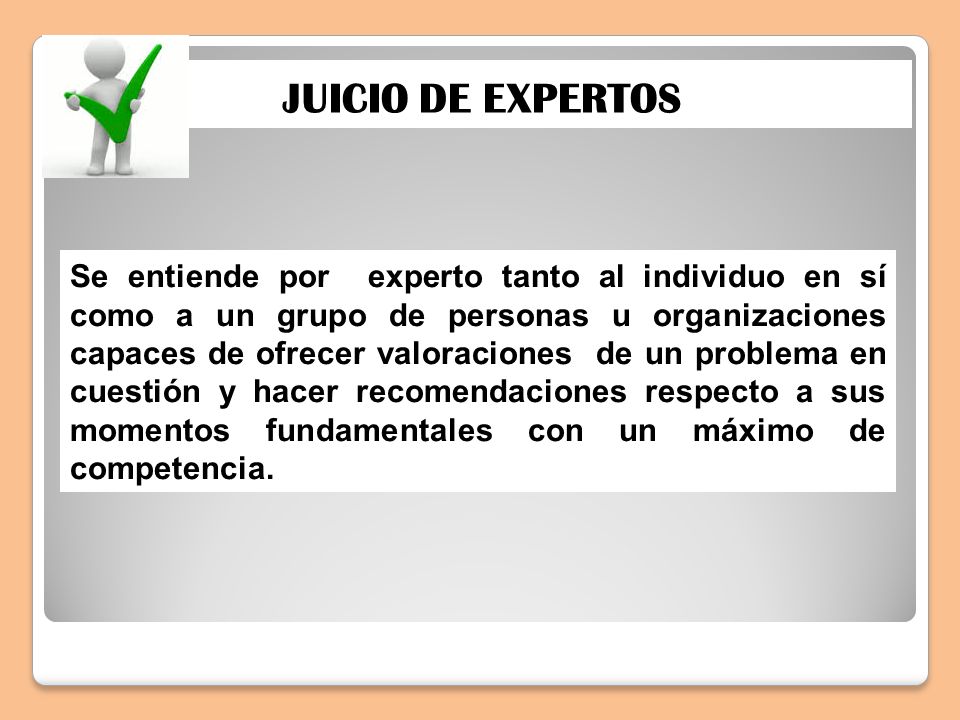 JUICIO DE EXPERTOS

Se entiende por experto tanto al individuo en sí como a un grupo de personas u organizaciones capaces de ofrecer valoraciones de un problema en cuestión y hacer recomendaciones respecto a sus momentos fundamentales con un máximo de competencia.